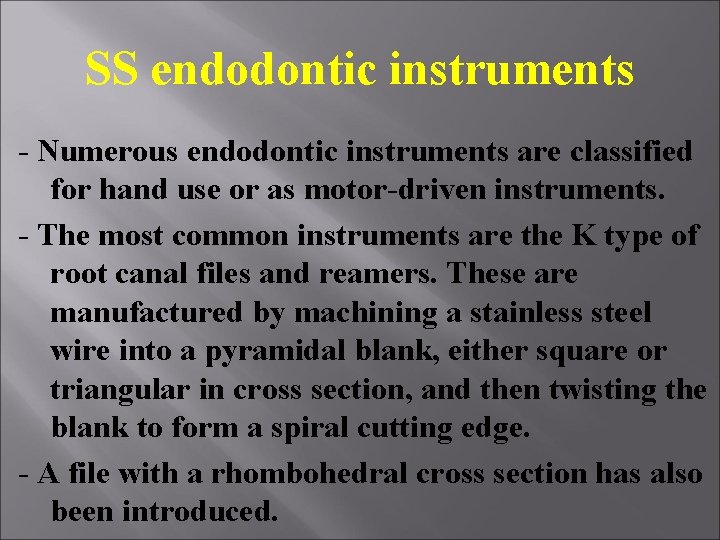 SS endodontic instruments

- Numerous endodontic instruments are classified for hand use or as motor-driven instruments.

- The most common instruments are the K type of root canal files and reamers. These are manufactured by machining a stainless steel wire into a pyramidal blank, either square or triangular in cross section, and then twisting the blank to form a spiral cutting edge.

- A file with a rhombohedral cross section has also been introduced.